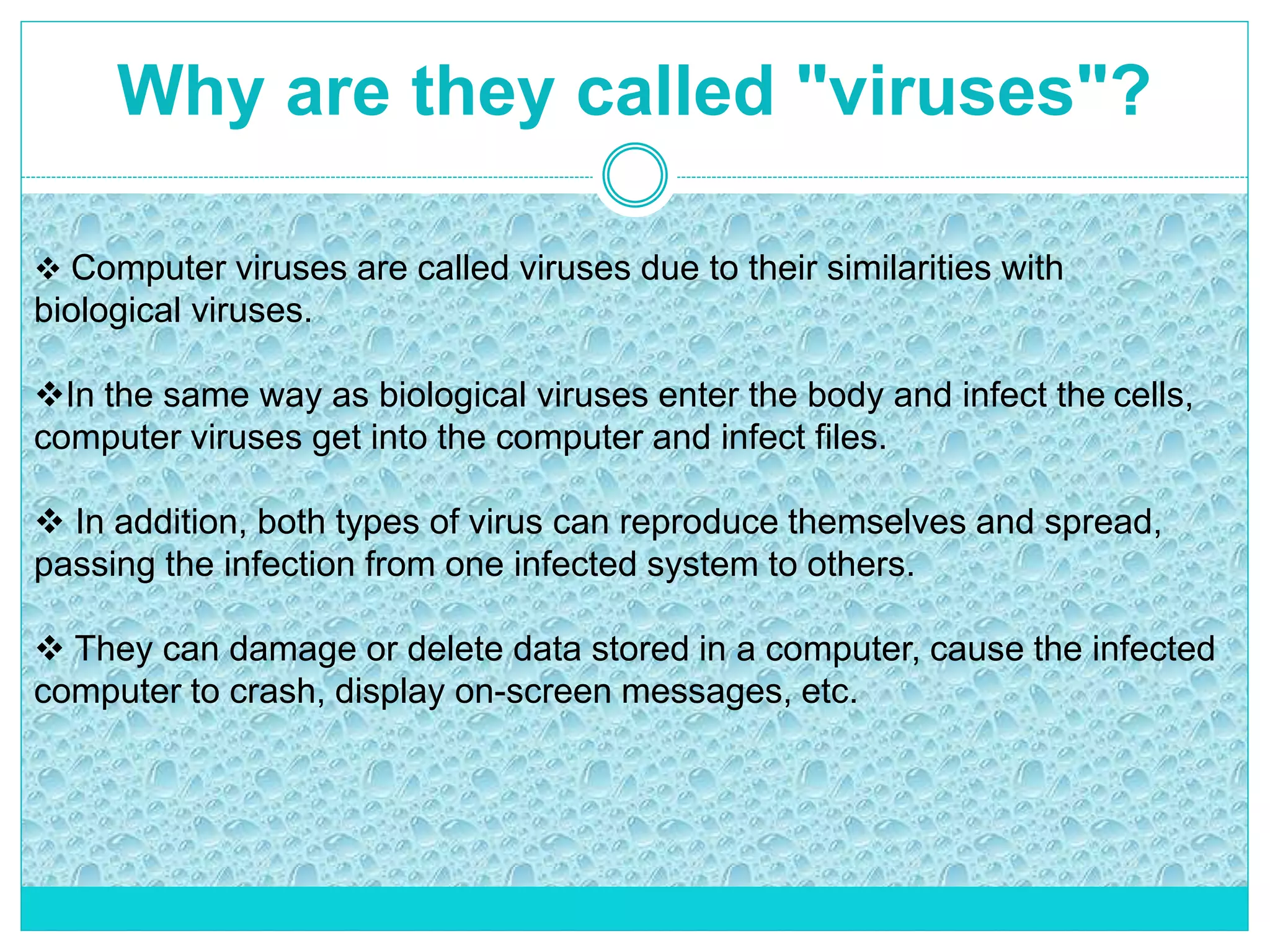 Why are they called "viruses"?

❖ Computer viruses are called viruses due to their similarities with biological viruses.

❖In the same way as biological viruses enter the body and infect the cells, computer viruses get into the computer and infect files.

❖ In addition, both types of virus can reproduce themselves and spread, passing the infection from one infected system to others.

❖ They can damage or delete data stored in a computer, cause the infected computer to crash, display on-screen messages, etc.